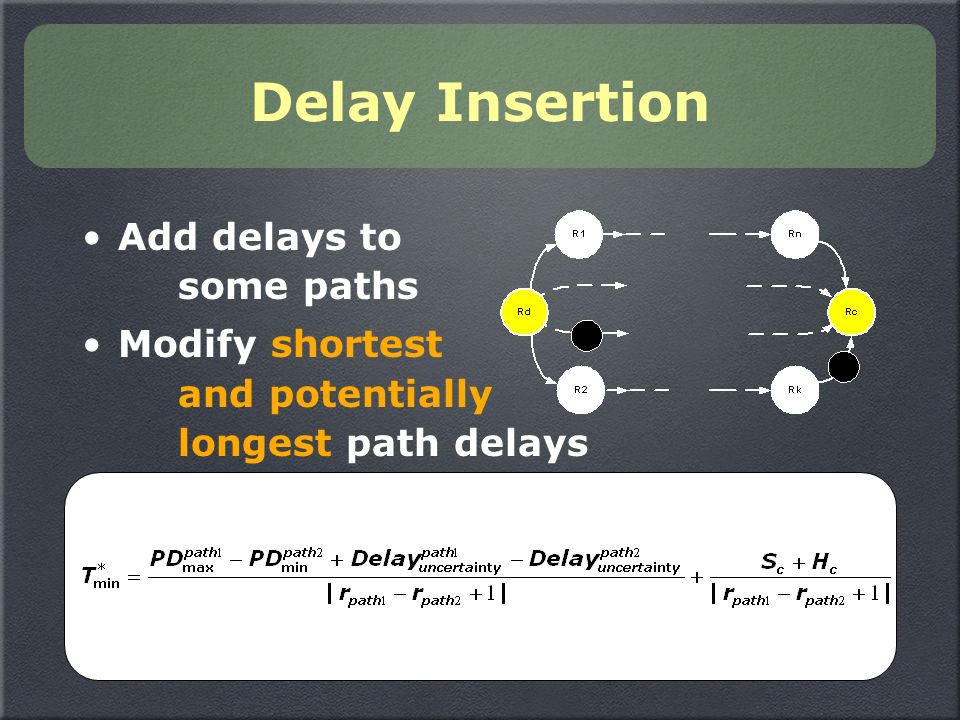 Delay Insertion

• Add delays to some paths

• Modify shortest and potentially longest path delays

R1

Rn

Rd

Rc

R2

Rk

$T^*_{\min} = \frac{PD^{path1}_{\max} - PD^{path2}_{\min} + Delay^{path1}_{uncertainty} - Delay^{path2}_{uncertainty}}{|r_{path1} - r_{path2} + 1|} + \frac{S_c + H_c}{|r_{path1} - r_{path2} + 1|}$